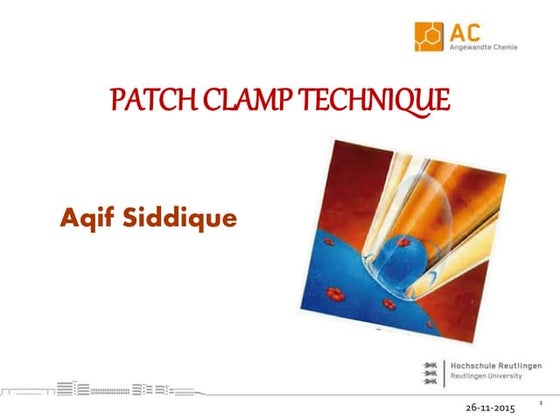 AC
Angewandte Chemie

PATCH CLAMP TECHNIQUE

Aqif Siddique

Hochschule Reutlingen
Reutlingen University

26-11-2015

1